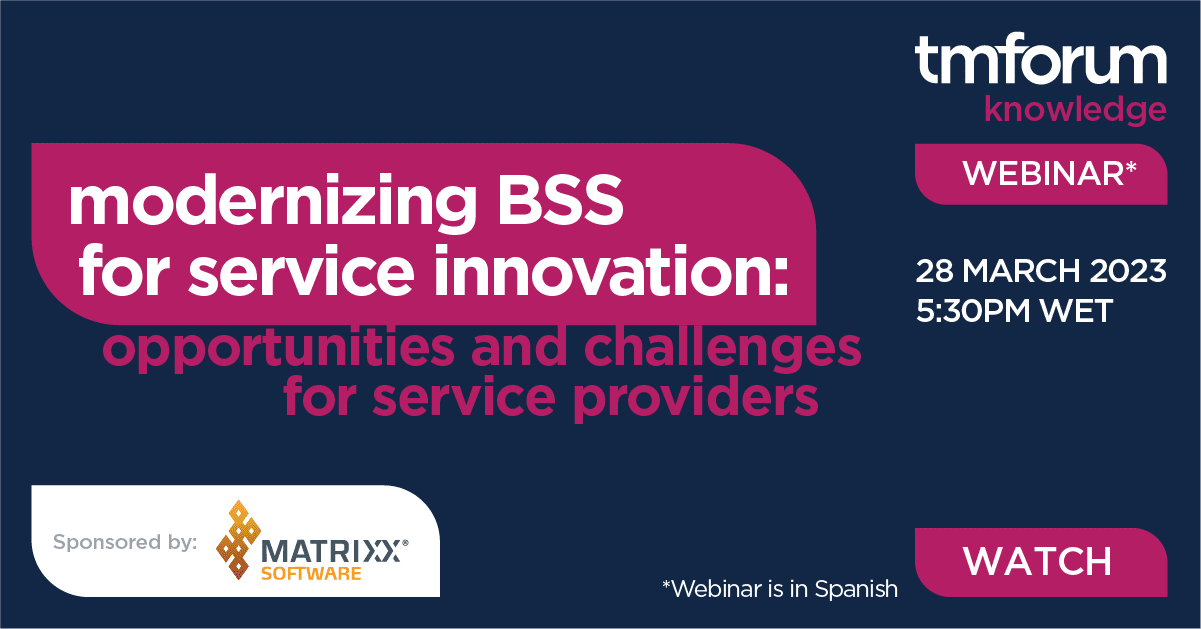 tmforum
knowledge

WEBINAR*

modernizing BSS for service innovation:
opportunities and challenges for service providers

28 MARCH 2023
5:30PM WET

Sponsored by: MATRIXX® SOFTWARE

*Webinar is in Spanish

WATCH